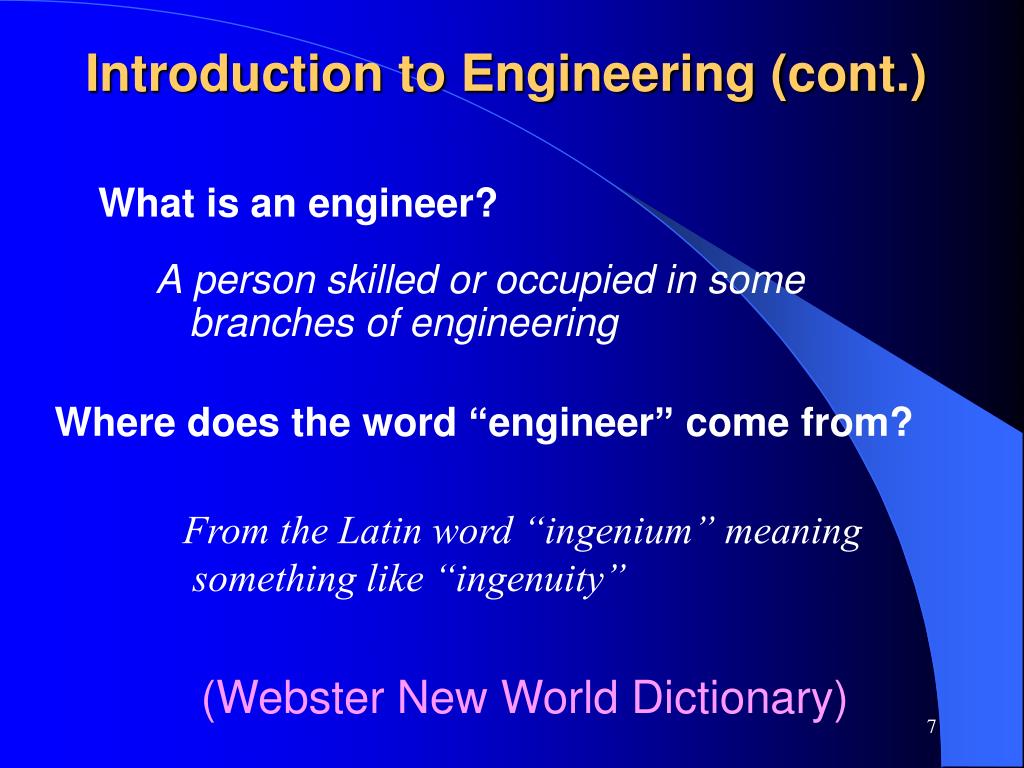 Introduction to Engineering (cont.)

What is an engineer?

A person skilled or occupied in some branches of engineering

Where does the word “engineer” come from?

From the Latin word “ingenium” meaning something like “ingenuity”

(Webster New World Dictionary)

7